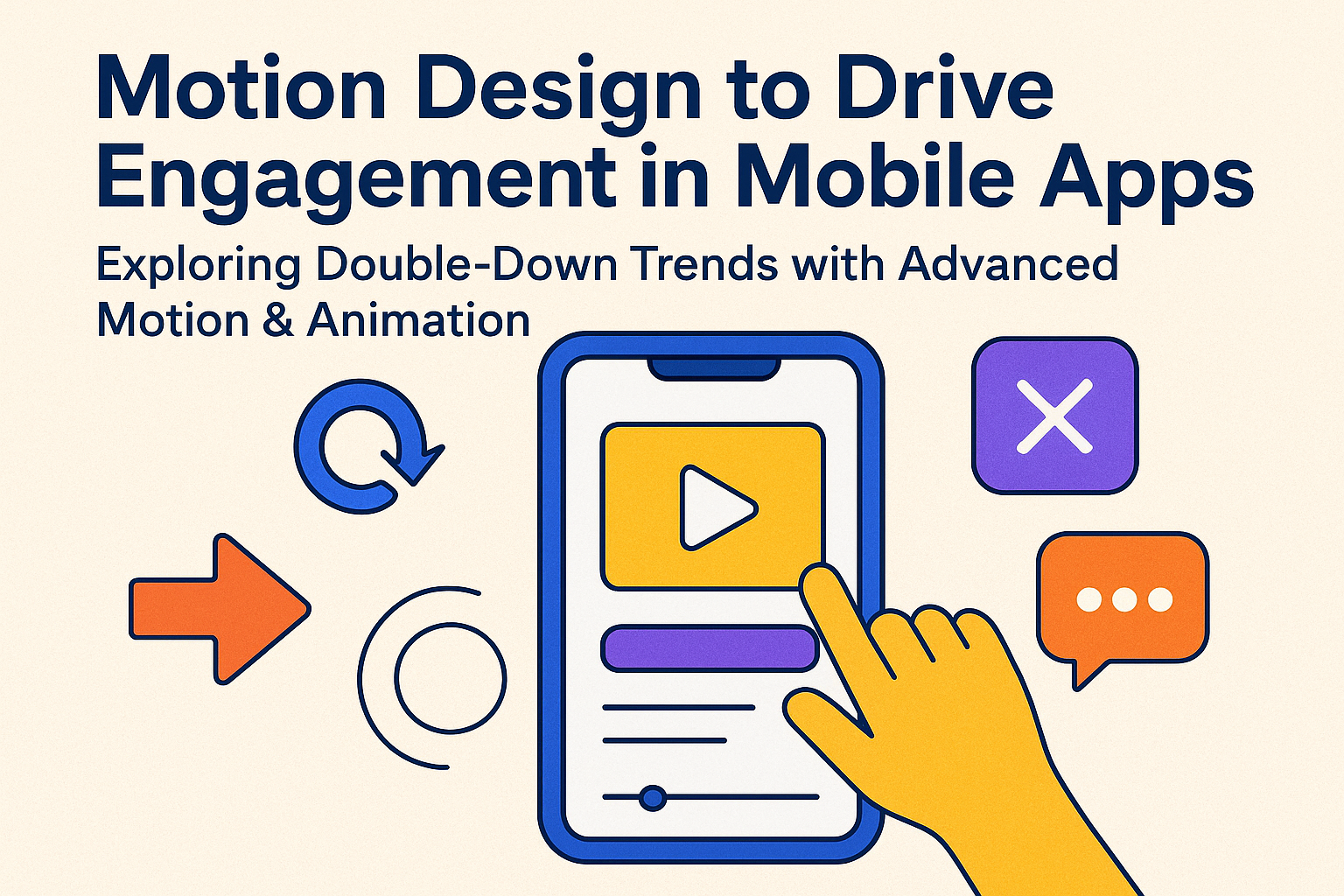 Motion Design to Drive Engagement in Mobile Apps

Exploring Double-Down Trends with Advanced Motion & Animation